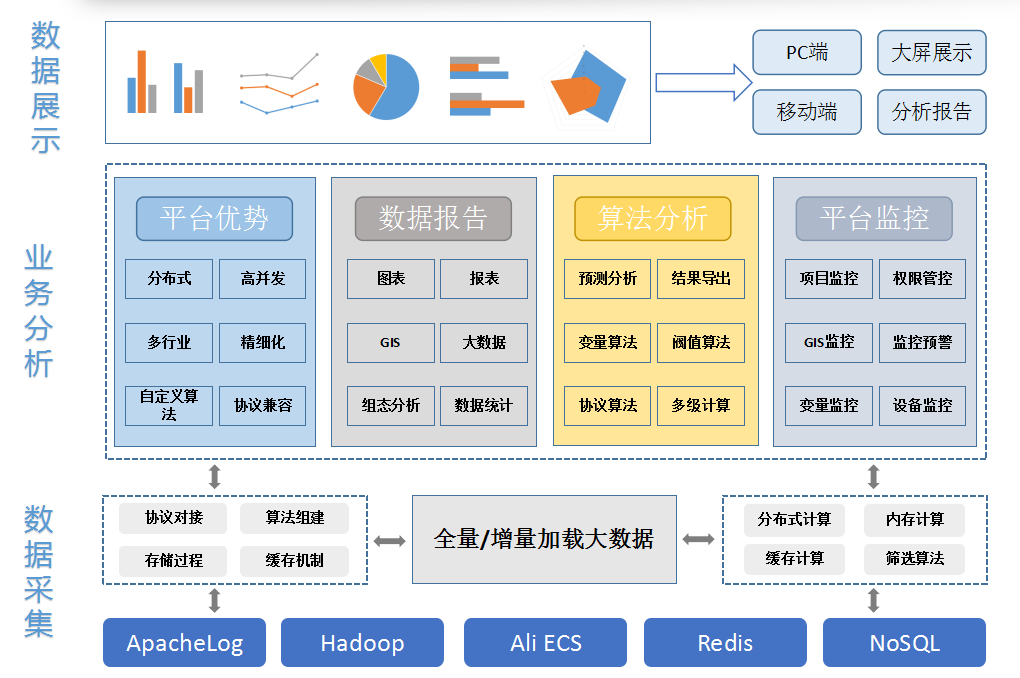 数据展示

PC端
大屏展示
移动端
分析报告

业务分析

平台优势
分布式
高并发
多行业
精细化
自定义算法
协议兼容

数据报告
图表
报表
GIS
大数据
组态分析
数据统计

算法分析
预测分析
结果导出
变量算法
阈值算法
协议算法
多级计算

平台监控
项目监控
权限管控
GIS监控
监控预警
变量监控
设备监控

数据采集

协议对接
算法组建
存储过程
缓存机制

全量/增量加载大数据

分布式计算
内存计算
缓存计算
筛选算法

ApacheLog
Hadoop
Ali ECS
Redis
NoSQL